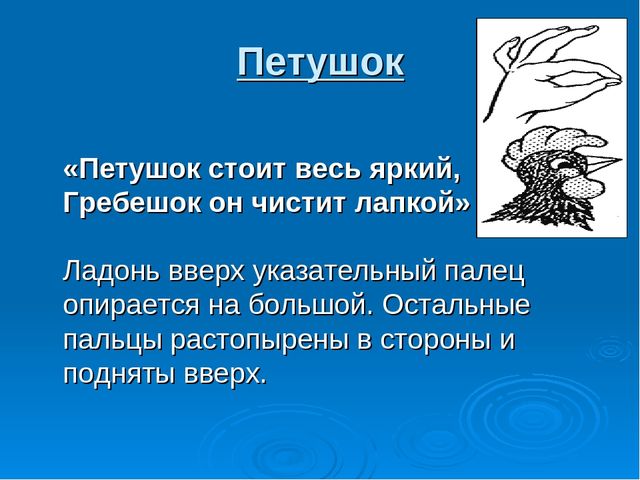 Петушок

«Петушок стоит весь яркий,
Гребешок он чистит лапкой»

Ладонь вверх указательный палец опирается на большой. Остальные пальцы растопырены в стороны и подняты вверх.